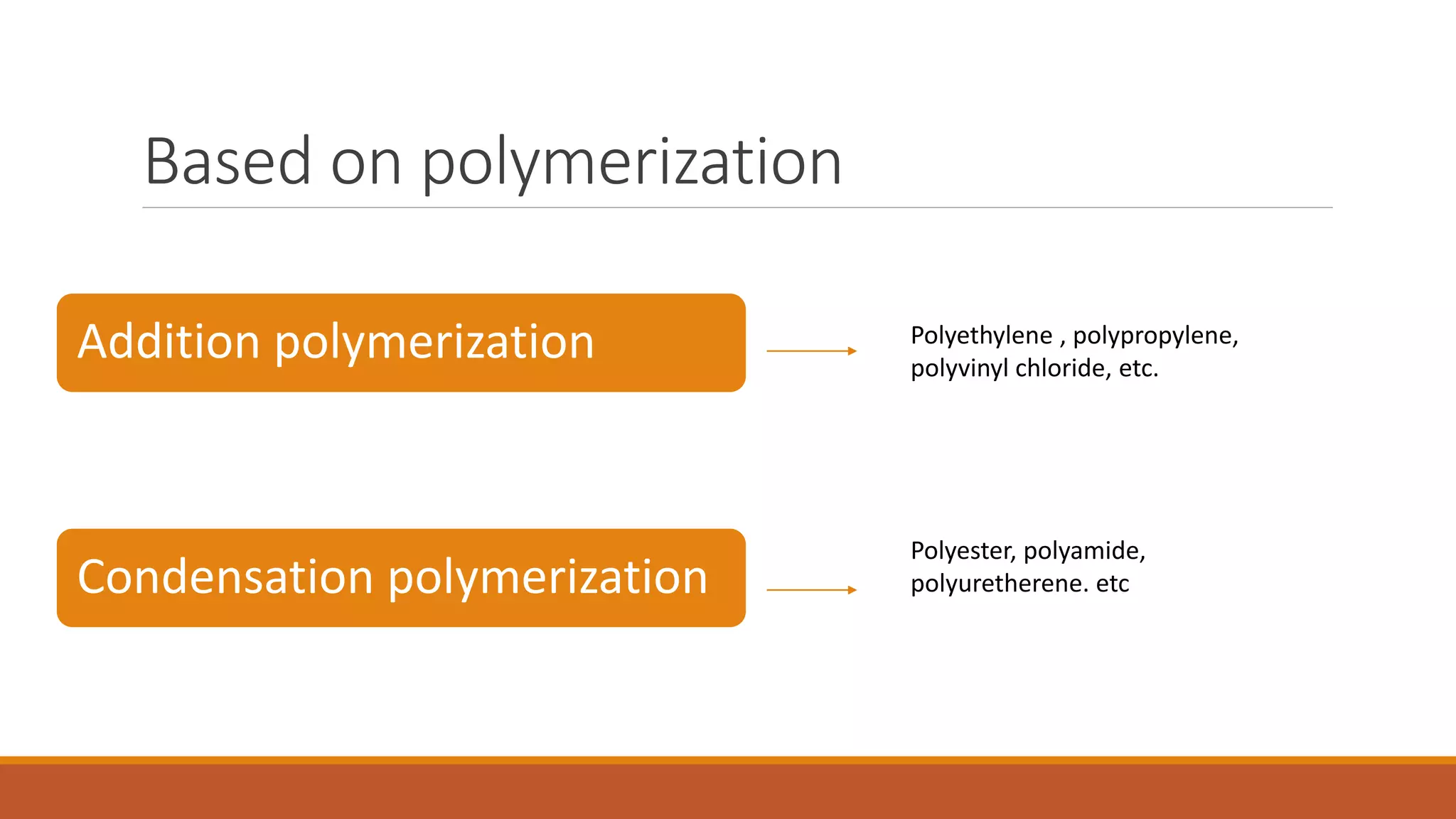 Based on polymerization

Addition polymerization

Polyethylene , polypropylene, polyvinyl chloride, etc.

Condensation polymerization

Polyester, polyamide, polyuretherene. etc